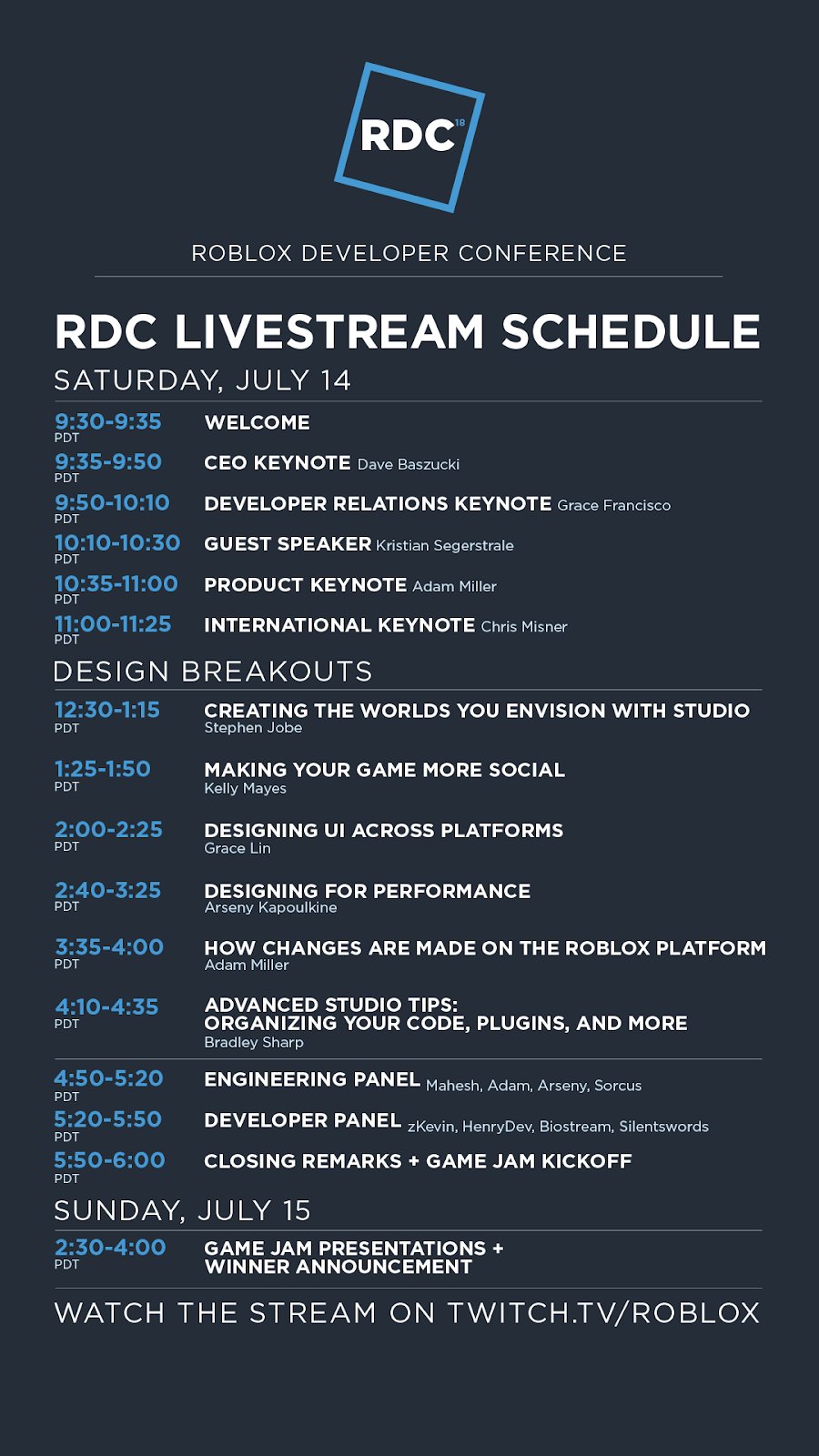 RDC 18

ROBLOX DEVELOPER CONFERENCE

RDC LIVESTREAM SCHEDULE

SATURDAY, JULY 14

9:30-9:35 PDT WELCOME

9:35-9:50 PDT CEO KEYNOTE Dave Baszucki

9:50-10:10 PDT DEVELOPER RELATIONS KEYNOTE Grace Francisco

10:10-10:30 PDT GUEST SPEAKER Kristian Segerstrale

10:35-11:00 PDT PRODUCT KEYNOTE Adam Miller

11:00-11:25 PDT INTERNATIONAL KEYNOTE Chris Misner

DESIGN BREAKOUTS

12:30-1:15 PDT CREATING THE WORLDS YOU ENVISION WITH STUDIO Stephen Jobe

1:25-1:50 PDT MAKING YOUR GAME MORE SOCIAL Kelly Mayes

2:00-2:25 PDT DESIGNING UI ACROSS PLATFORMS Grace Lin

2:40-3:25 PDT DESIGNING FOR PERFORMANCE Arseny Kapoulkine

3:35-4:00 PDT HOW CHANGES ARE MADE ON THE ROBLOX PLATFORM Adam Miller

4:10-4:35 PDT ADVANCED STUDIO TIPS: ORGANIZING YOUR CODE, PLUGINS, AND MORE Bradley Sharp

4:50-5:20 PDT ENGINEERING PANEL Mahesh, Adam, Arseny, Sorcus

5:20-5:50 PDT DEVELOPER PANEL zKevin, HenryDev, Biostream, Silentswords

5:50-6:00 PDT CLOSING REMARKS + GAME JAM KICKOFF

SUNDAY, JULY 15

2:30-4:00 PDT GAME JAM PRESENTATIONS + WINNER ANNOUNCEMENT

WATCH THE STREAM ON TWITCH.TV/ROBLOX